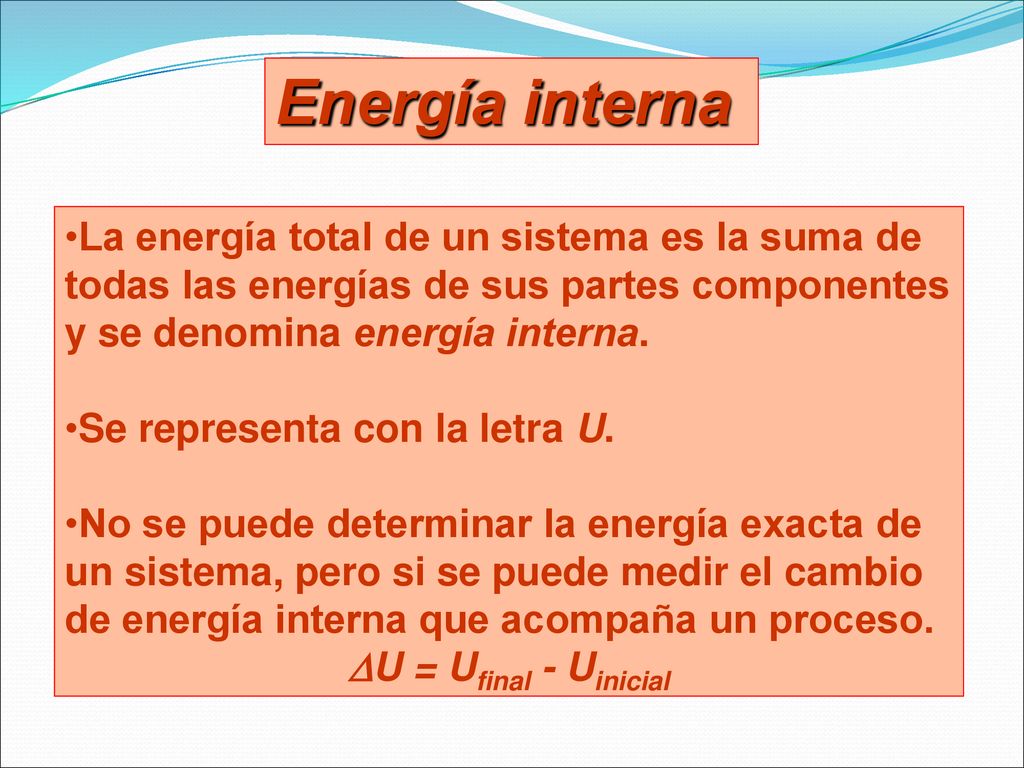 Energía interna

•La energía total de un sistema es la suma de todas las energías de sus partes componentes y se denomina energía interna.

•Se representa con la letra U.

•No se puede determinar la energía exacta de un sistema, pero si se puede medir el cambio de energía interna que acompaña un proceso.

$\Delta U = U_{final} - U_{inicial}$